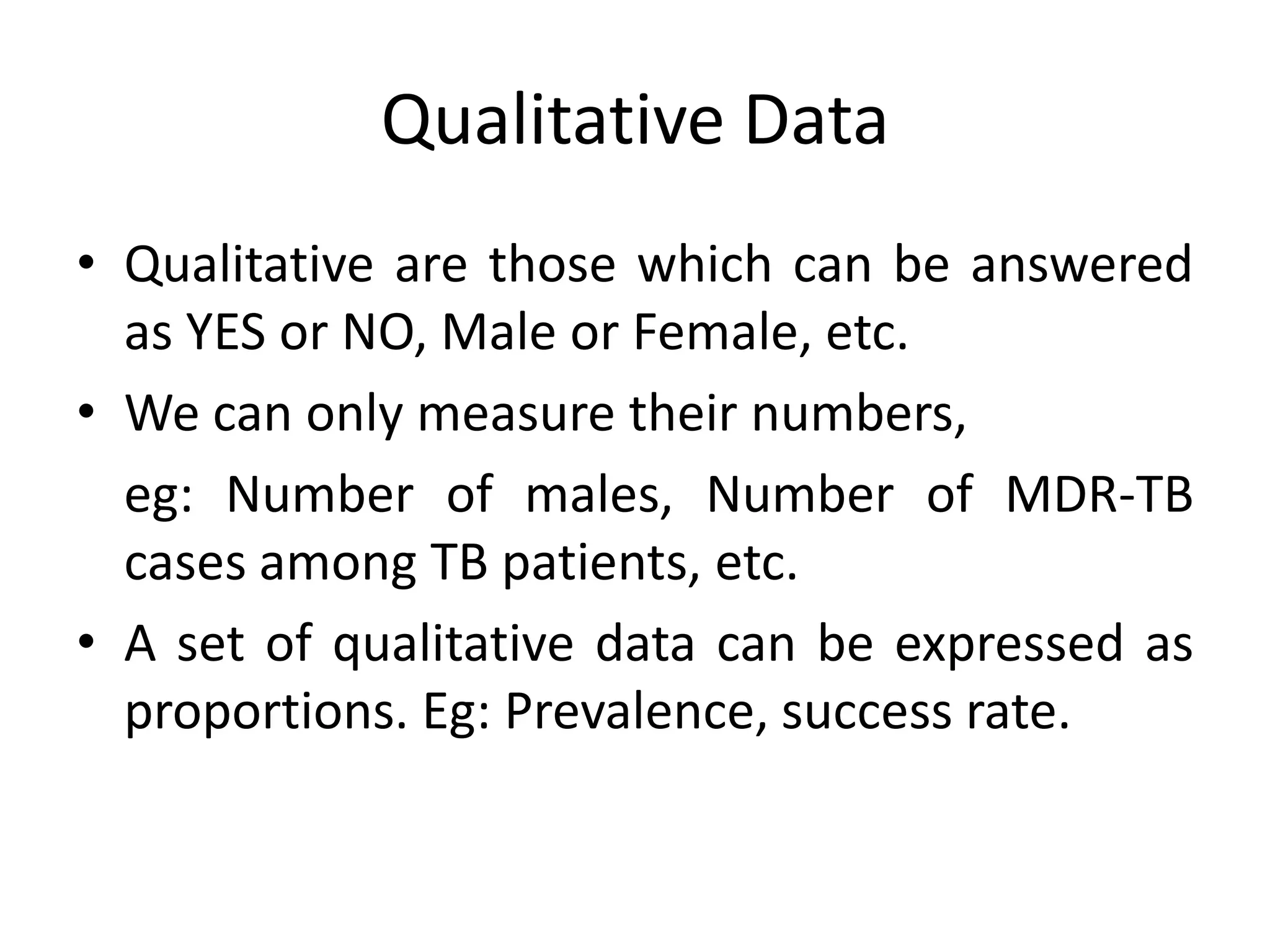 Qualitative Data

• Qualitative are those which can be answered as YES or NO, Male or Female, etc.

• We can only measure their numbers,

eg: Number of males, Number of MDR-TB cases among TB patients, etc.

• A set of qualitative data can be expressed as proportions. Eg: Prevalence, success rate.